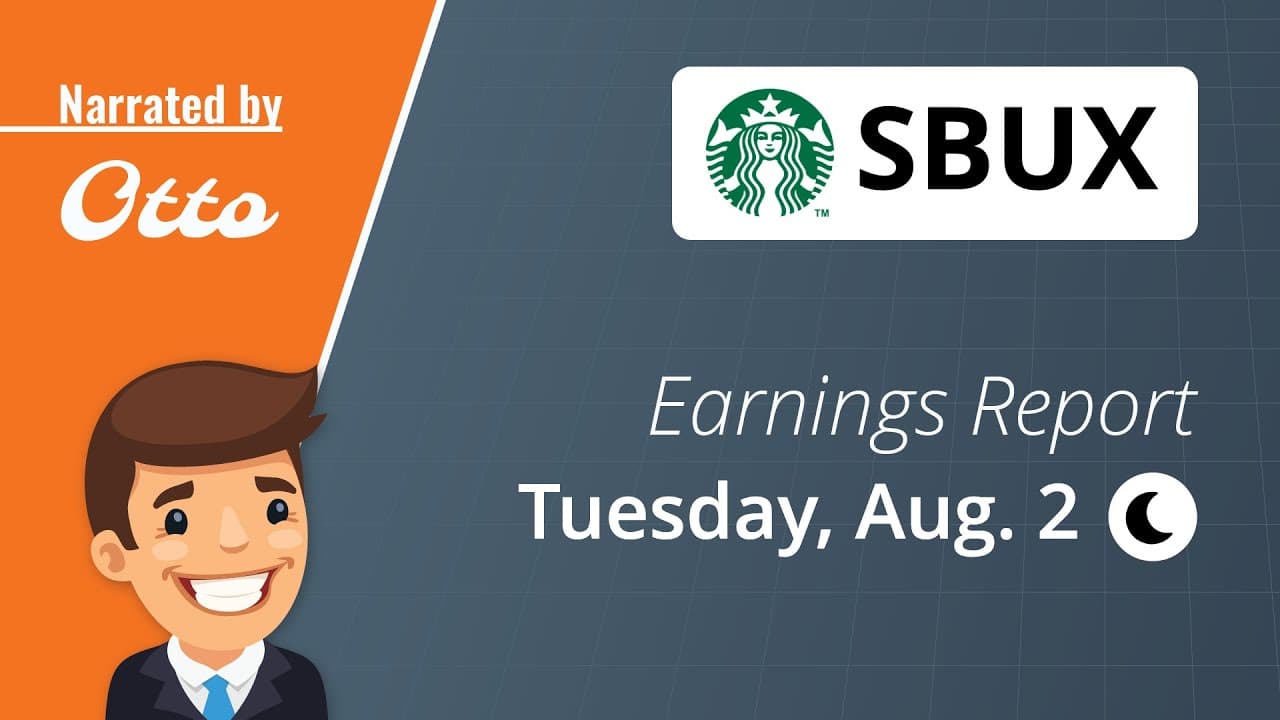 Narrated by

Otto

TM

SBUX

Earnings Report

Tuesday, Aug. 2